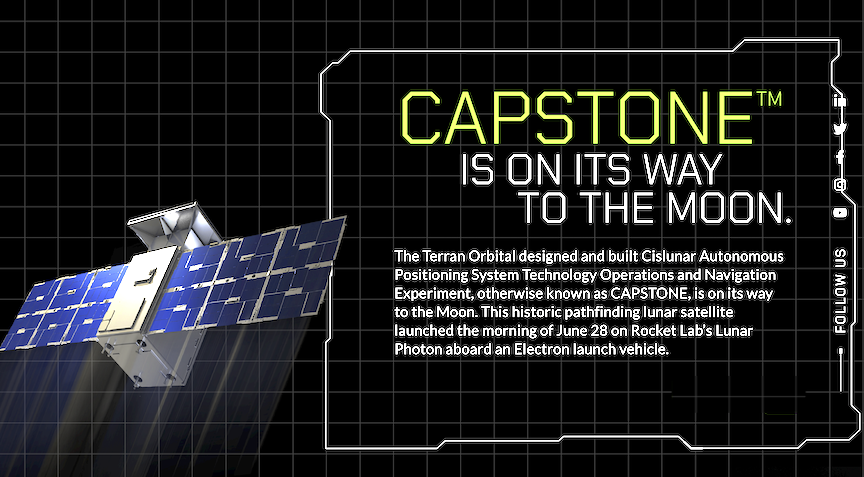 CAPSTONE™
IS ON ITS WAY
TO THE MOON.

The Terran Orbital designed and built Cislunar Autonomous Positioning System Technology Operations and Navigation Experiment, otherwise known as CAPSTONE, is on its way to the Moon. This historic pathfinding lunar satellite launched the morning of June 28 on Rocket Lab's Lunar Photon aboard an Electron launch vehicle.

FOLLOW US